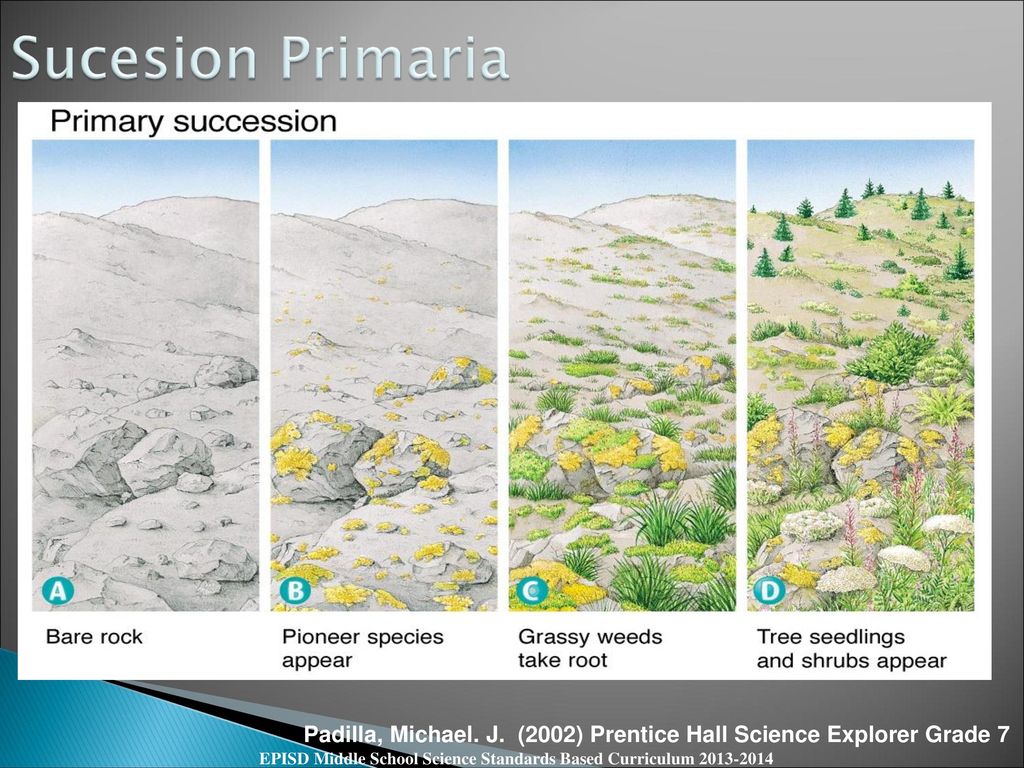 Sucesion Primaria

Primary succession

A
Bare rock

B
Pioneer species appear

C
Grassy weeds take root

D
Tree seedlings and shrubs appear

Padilla, Michael. J. (2002) Prentice Hall Science Explorer Grade 7

EPISD Middle School Science Standards Based Curriculum 2013-2014